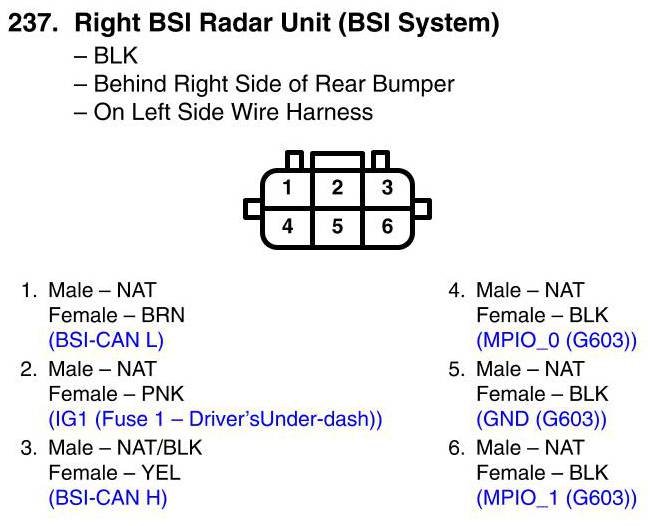 237. Right BSI Radar Unit (BSI System)
– BLK
– Behind Right Side of Rear Bumper
– On Left Side Wire Harness

1 2 3
4 5 6

1. Male – NAT
Female – BRN
(BSI-CAN L)

2. Male – NAT
Female – PNK
(IG1 (Fuse 1 – Driver'sUnder-dash))

3. Male – NAT/BLK
Female – YEL
(BSI-CAN H)

4. Male – NAT
Female – BLK
(MPIO_0 (G603))

5. Male – NAT
Female – BLK
(GND (G603))

6. Male – NAT
Female – BLK
(MPIO_1 (G603))